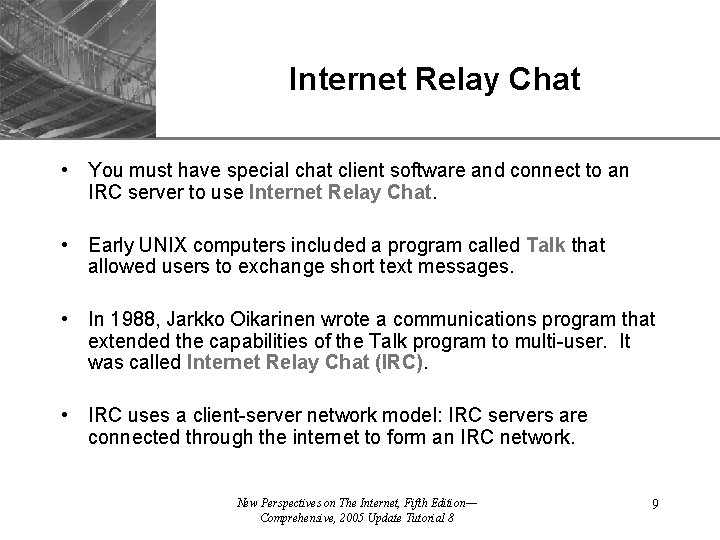 Internet Relay Chat

• You must have special chat client software and connect to an IRC server to use Internet Relay Chat.

• Early UNIX computers included a program called Talk that allowed users to exchange short text messages.

• In 1988, Jarkko Oikarinen wrote a communications program that extended the capabilities of the Talk program to multi-user. It was called Internet Relay Chat (IRC).

• IRC uses a client-server network model: IRC servers are connected through the internet to form an IRC network.

New Perspectives on The Internet, Fifth Edition— Comprehensive, 2005 Update Tutorial 8

9